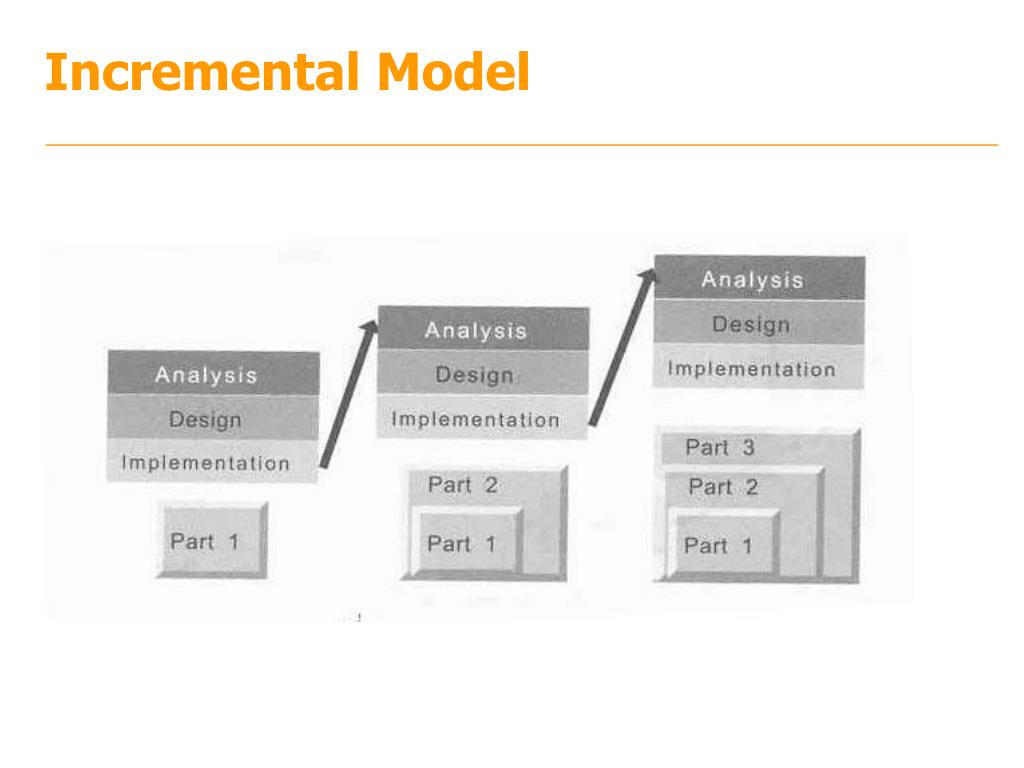 Incremental Model

Analysis
Design
Implementation
Part 1

Analysis
Design
Implementation
Part 2
Part 1

Analysis
Design
Implementation
Part 3
Part 2
Part 1